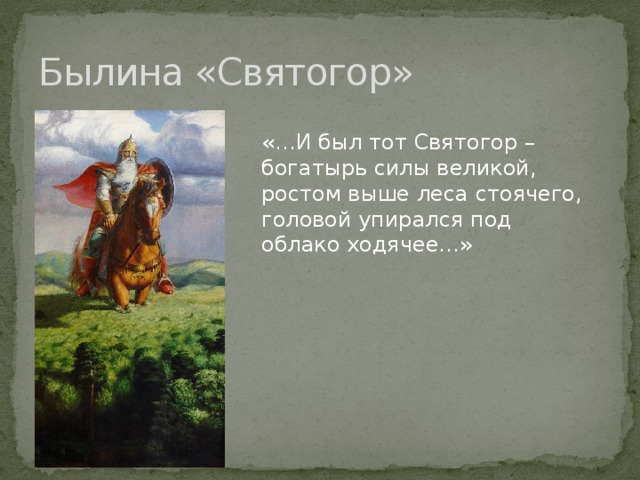 Былина «Святогор»

«…И был тот Святогор – богатырь силы великой, ростом выше леса стоячего, головой упирался под облако ходячее…»